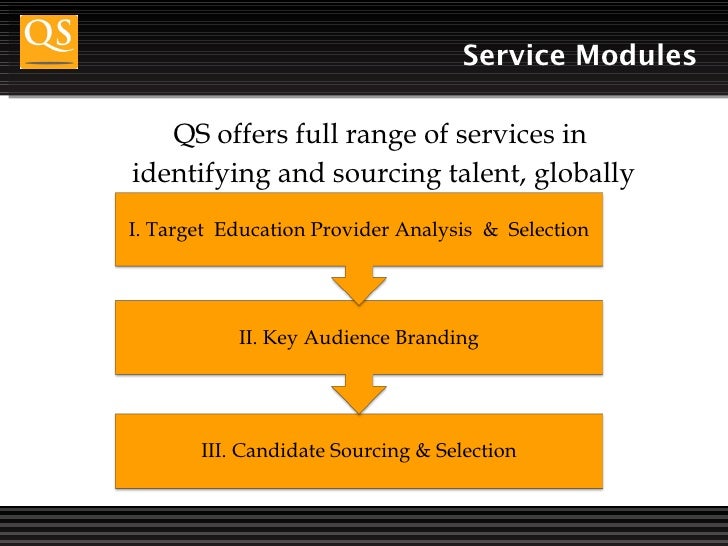 QS

Service Modules

QS offers full range of services in identifying and sourcing talent, globally

I. Target Education Provider Analysis & Selection

II. Key Audience Branding

III. Candidate Sourcing & Selection